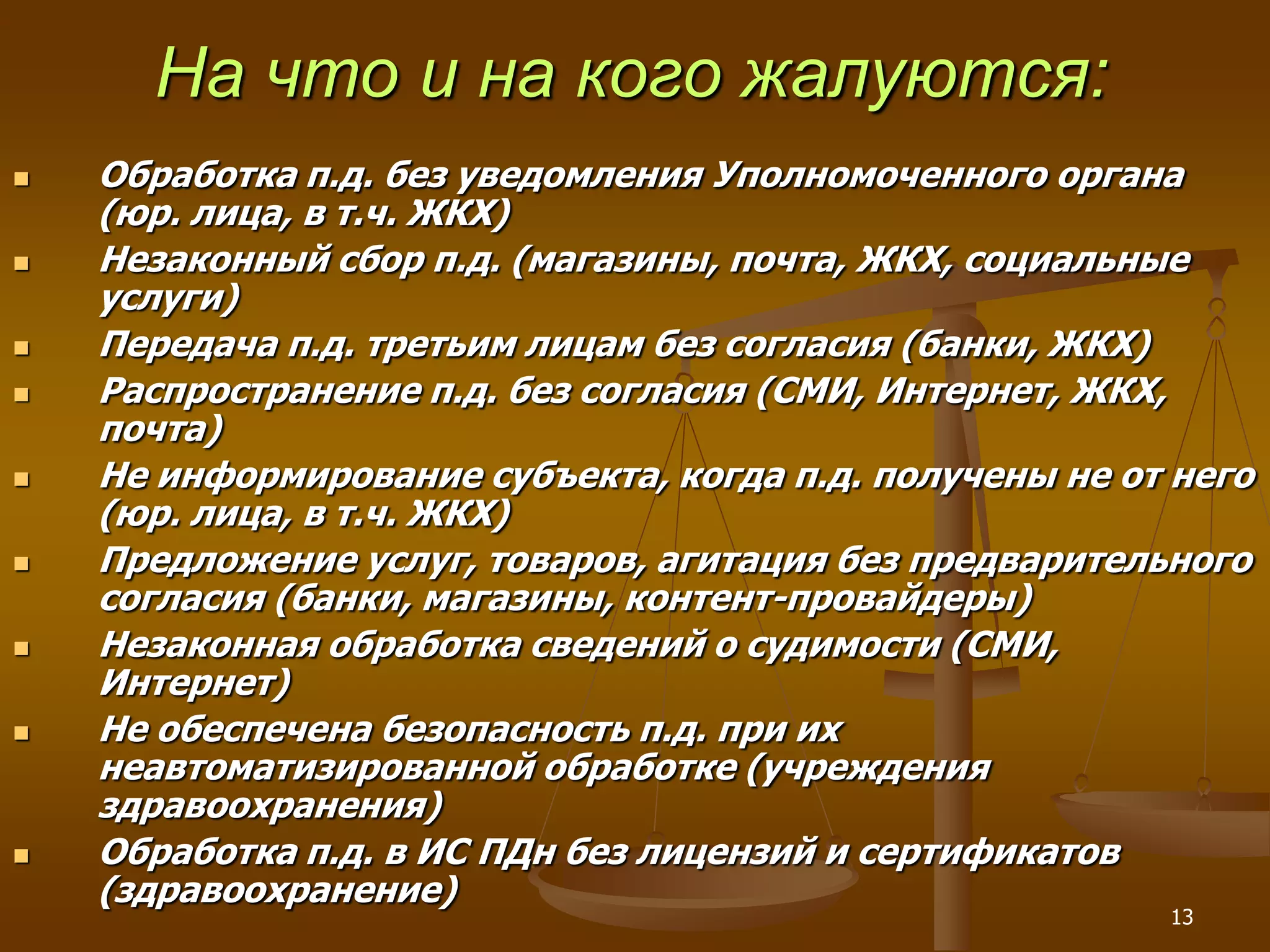 На что и на кого жалуются:

- Обработка п.д. без уведомления Уполномоченного органа (юр. лица, в т.ч. ЖКХ)
- Незаконный сбор п.д. (магазины, почта, ЖКХ, социальные услуги)
- Передача п.д. третьим лицам без согласия (банки, ЖКХ)
- Распространение п.д. без согласия (СМИ, Интернет, ЖКХ, почта)
- Не информирование субъекта, когда п.д. получены не от него (юр. лица, в т.ч. ЖКХ)
- Предложение услуг, товаров, агитация без предварительного согласия (банки, магазины, контент-провайдеры)
- Незаконная обработка сведений о судимости (СМИ, Интернет)
- Не обеспечена безопасность п.д. при их неавтоматизированной обработке (учреждения здравоохранения)
- Обработка п.д. в ИС ПДн без лицензий и сертификатов (здравоохранение)

13